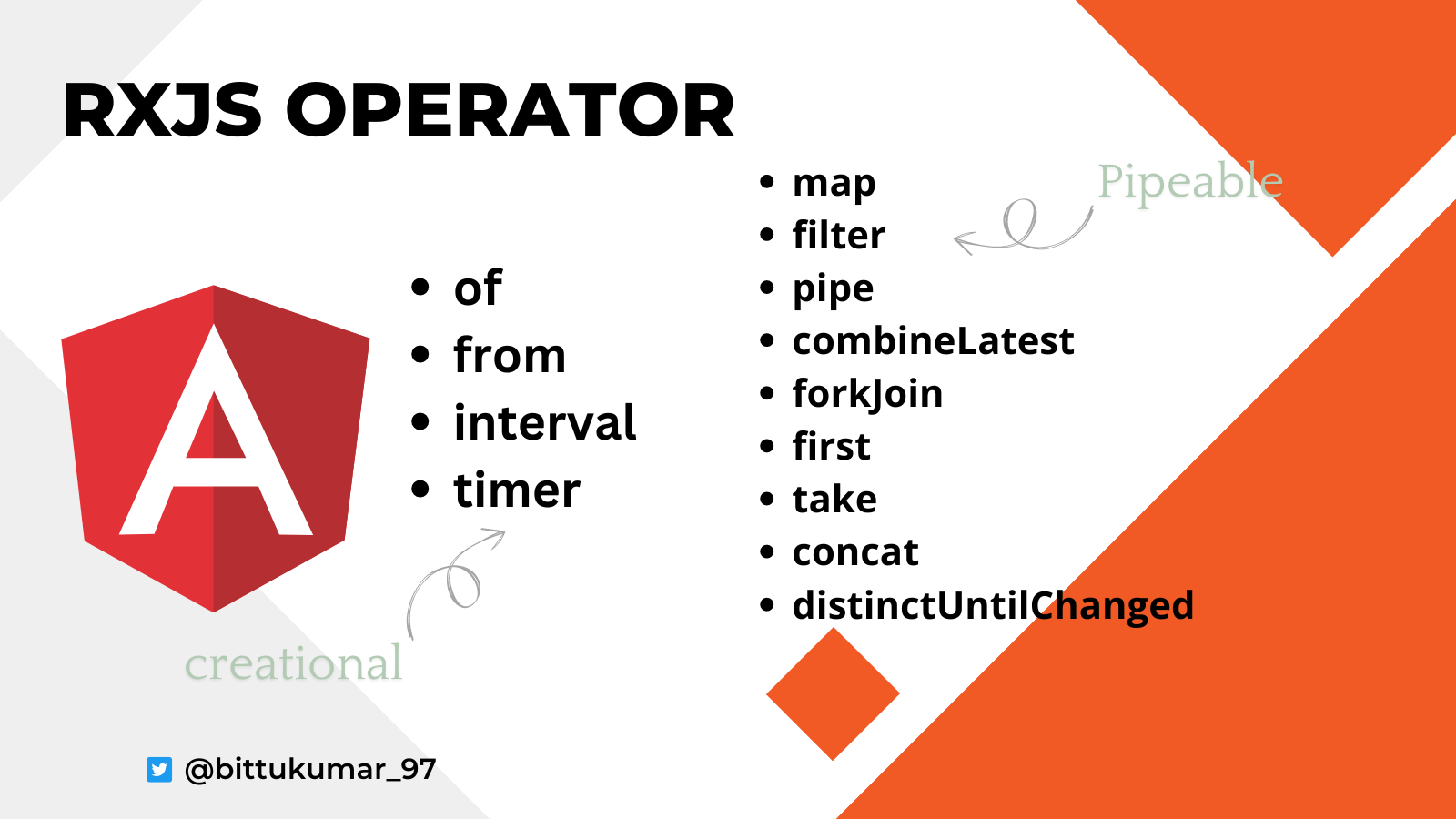 RXJS OPERATOR

A

- of
- from
- interval
- timer

creational

- map
- filter
- pipe
- combineLatest
- forkJoin
- first
- take
- concat
- distinctUntilChanged

Pipeable

@bittukumar_97